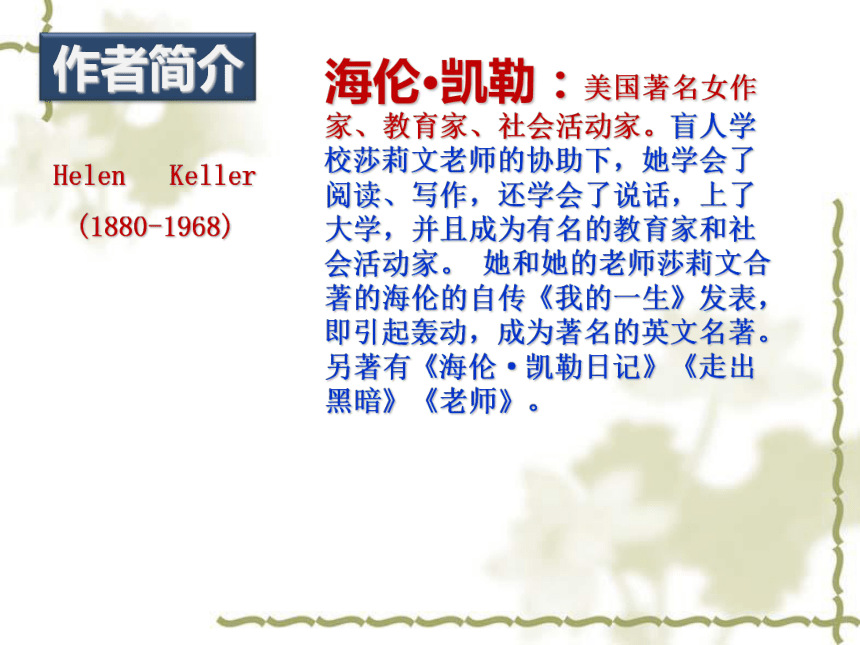 作者简介

Helen Keller

(1880-1968)

海伦•凯勒：美国著名女作家、教育家、社会活动家。盲人学校莎莉文老师的协助下，她学会了阅读、写作，还学会了说话，上了大学，并且成为有名的教育家和社会活动家。 她和她的老师莎莉文合著的海伦的自传《我的一生》发表，即引起轰动，成为著名的英文名著。另著有《海伦·凯勒日记》《走出黑暗》《老师》。